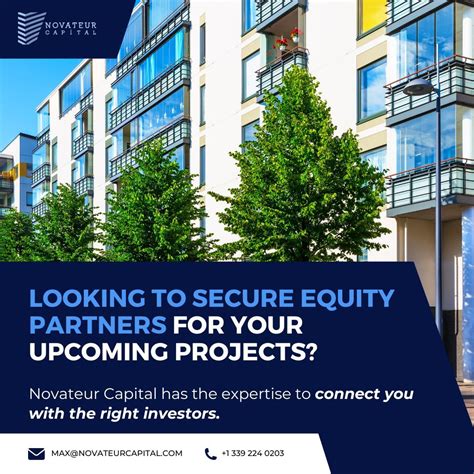 NOVATEUR
CAPITAL

LOOKING TO SECURE EQUITY PARTNERS FOR YOUR UPCOMING PROJECTS?

Novateur Capital has the expertise to connect you with the right investors.

MAX@NOVATEURCAPITAL.COM

+1 339 224 0203